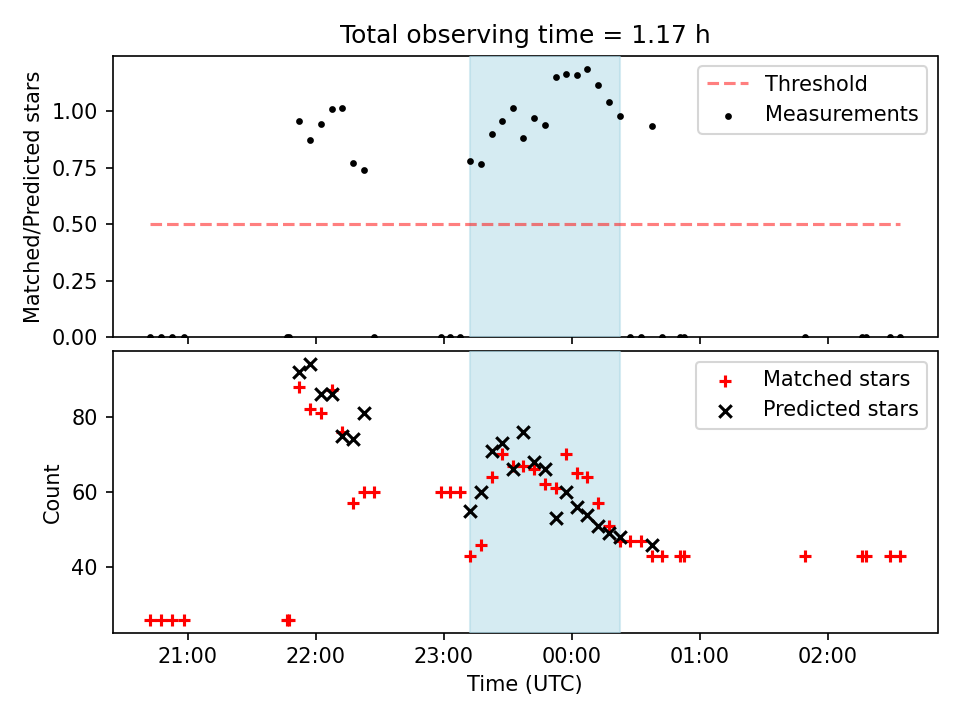 Total observing time = 1.17 h

Matched/Predicted stars

1.00
0.75
0.50
0.25
0.00

Threshold
Measurements

Count

80
60
40

Matched stars
Predicted stars

21:00
22:00
23:00
00:00
01:00
02:00

Time (UTC)